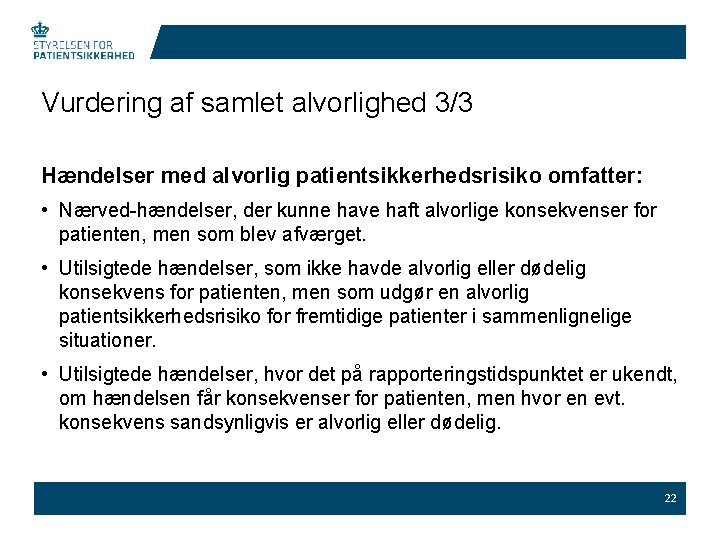 STYRELSEN FOR PATIENTSIKKERHED

Vurdering af samlet alvorlighed 3/3

Hændelser med alvorlig patientsikkerhedsrisiko omfatter:

• Nærved-hændelser, der kunne have haft alvorlige konsekvenser for patienten, men som blev afværget.

• Utilsigtede hændelser, som ikke havde alvorlig eller dødelig konsekvens for patienten, men som udgør en alvorlig patientsikkerhedsrisiko for fremtidige patienter i sammenlignelige situationer.

• Utilsigtede hændelser, hvor det på rapporteringstidspunktet er ukendt, om hændelsen får konsekvenser for patienten, men hvor en evt. konsekvens sandsynligvis er alvorlig eller dødelig.

22